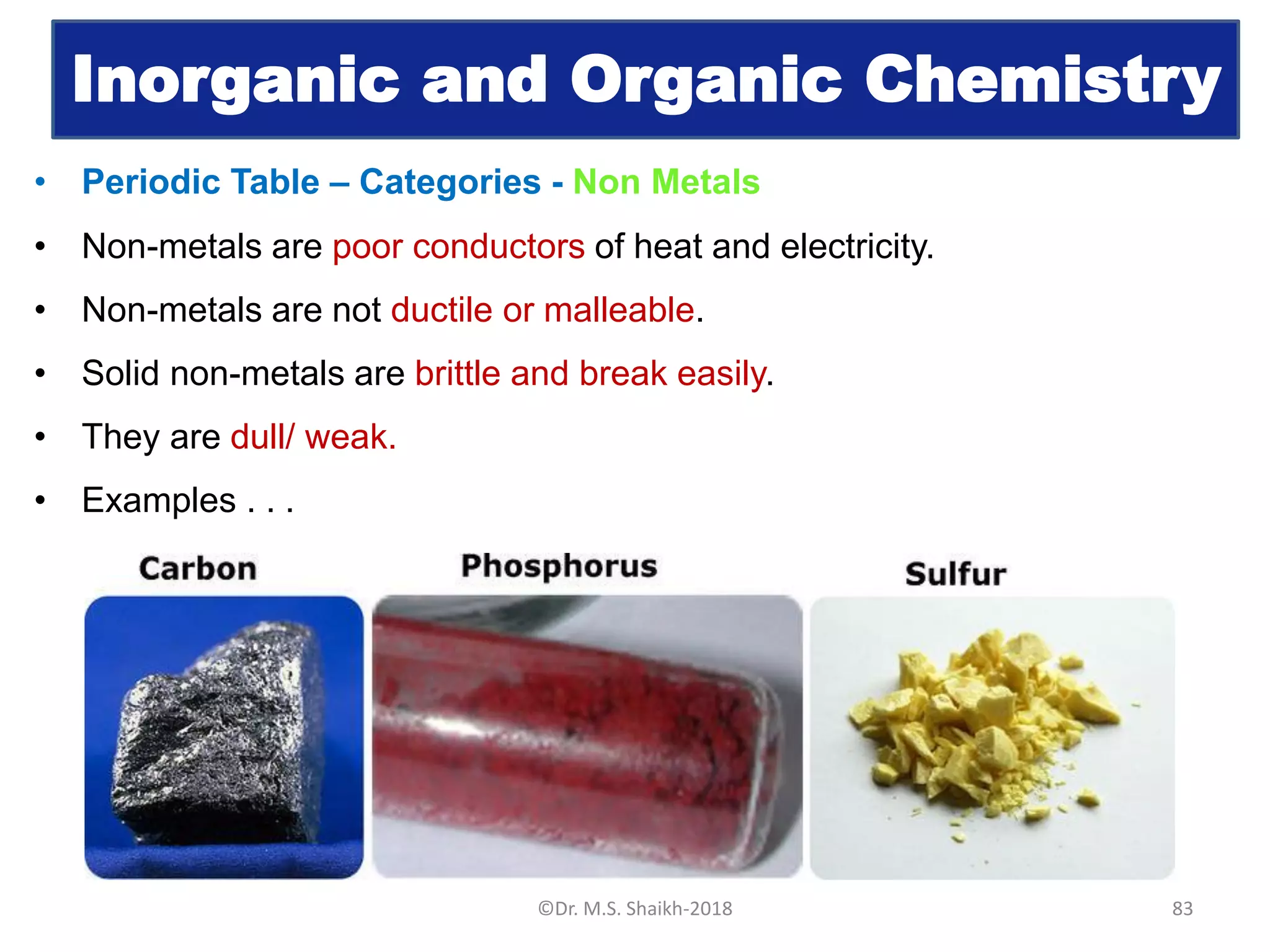 Inorganic and Organic Chemistry

• Periodic Table – Categories - Non Metals

• Non-metals are poor conductors of heat and electricity.

• Non-metals are not ductile or malleable.

• Solid non-metals are brittle and break easily.

• They are dull/ weak.

• Examples . . .

Carbon

Phosphorus

Sulfur

©Dr. M.S. Shaikh-2018

83